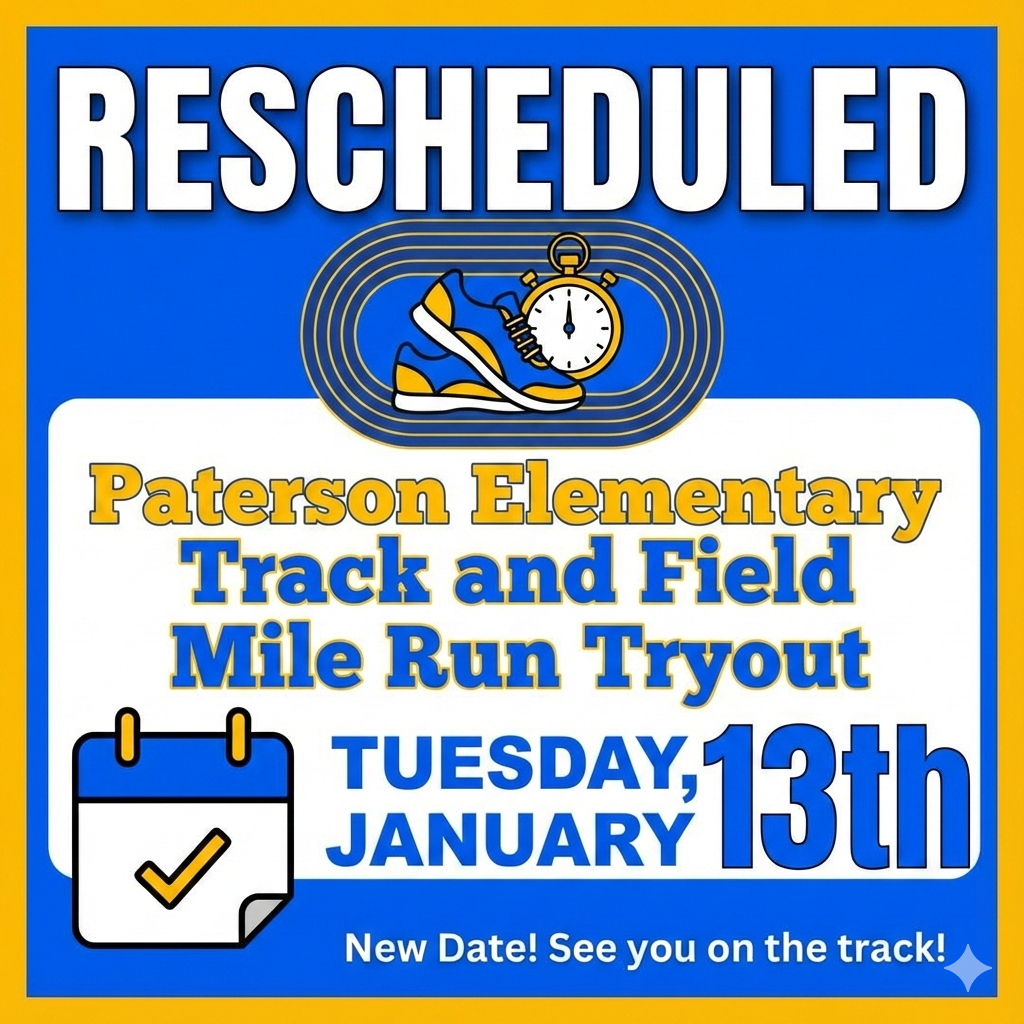 RESCHEDULED

Paterson Elementary
Track and Field
Mile Run Tryout

TUESDAY, JANUARY 13th

New Date! See you on the track!